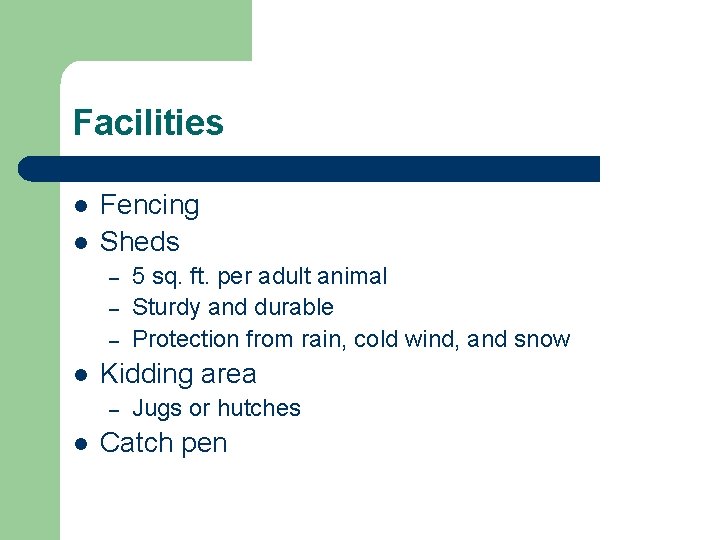 Facilities

- Fencing
- Sheds
  – 5 sq. ft. per adult animal
  – Sturdy and durable
  – Protection from rain, cold wind, and snow
- Kidding area
  – Jugs or hutches
- Catch pen